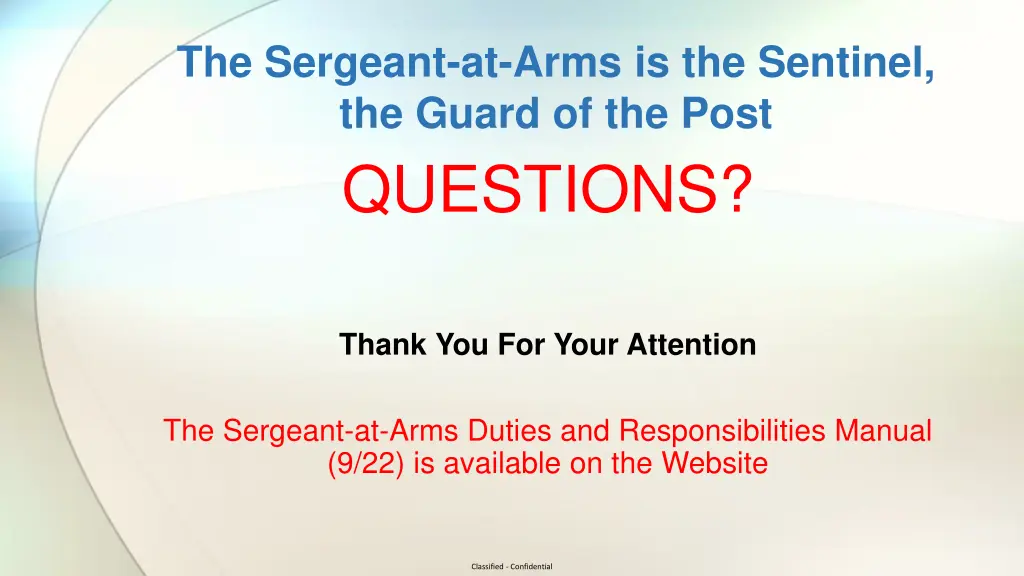 The Sergeant-at-Arms is the Sentinel, the Guard of the Post

QUESTIONS?

Thank You For Your Attention

The Sergeant-at-Arms Duties and Responsibilities Manual (9/22) is available on the Website

Classified - Confidential